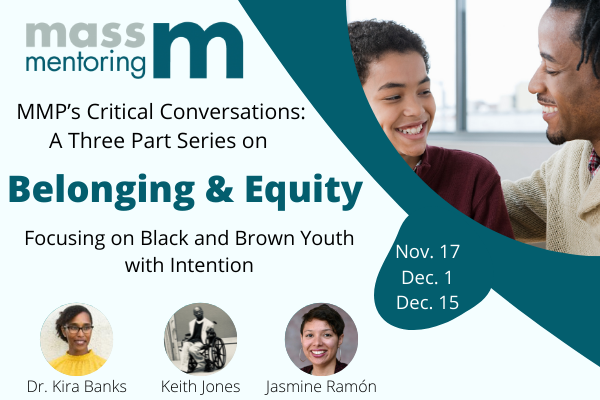 mass mentoring m

MMP's Critical Conversations: A Three Part Series on

Belonging & Equity

Focusing on Black and Brown Youth with Intention

Nov. 17
Dec. 1
Dec. 15

Dr. Kira Banks

Keith Jones

Jasmine Ramón